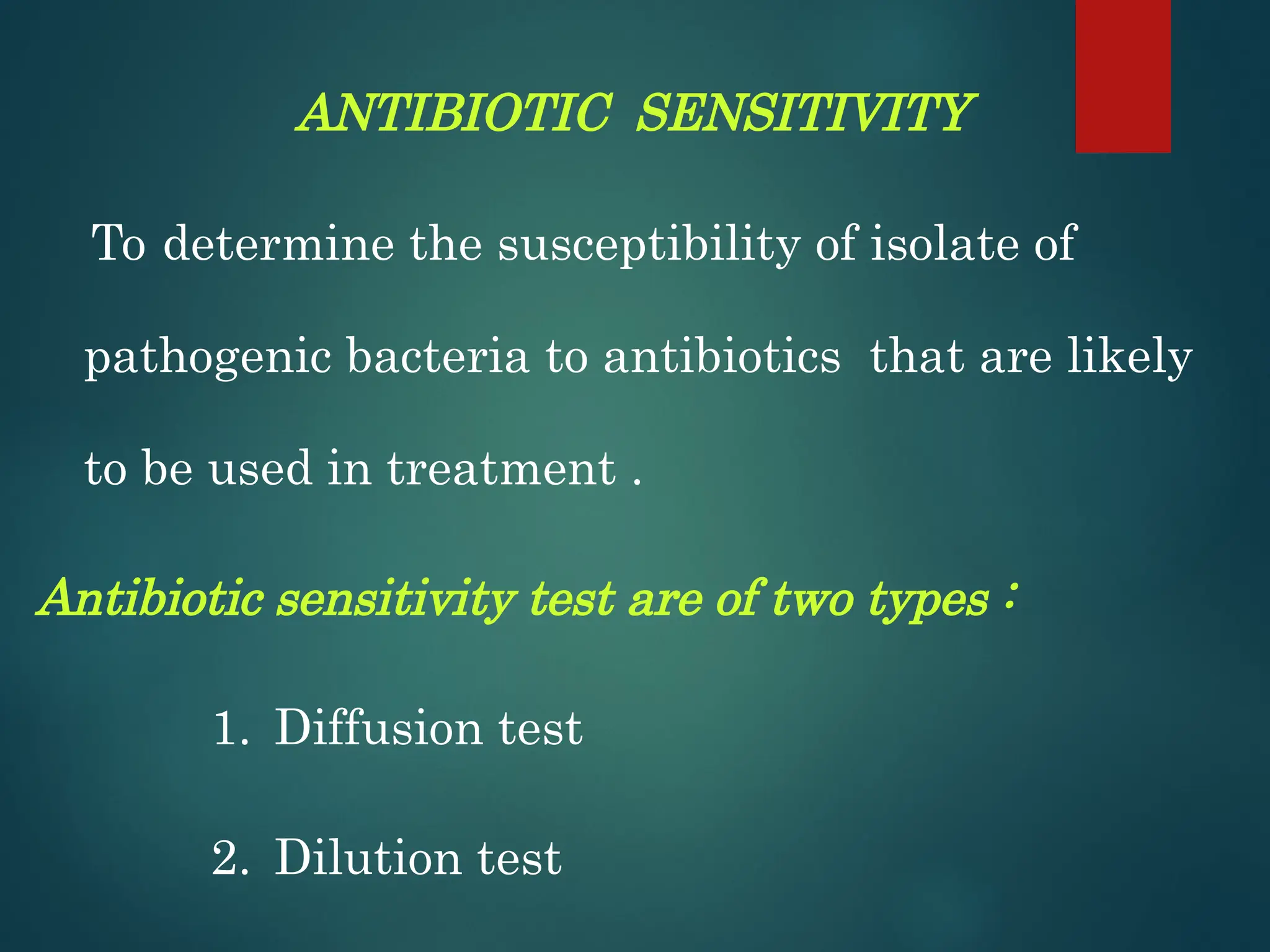 ANTIBIOTIC SENSITIVITY

To determine the susceptibility of isolate of pathogenic bacteria to antibiotics that are likely to be used in treatment .

Antibiotic sensitivity test are of two types :

1. Diffusion test

2. Dilution test